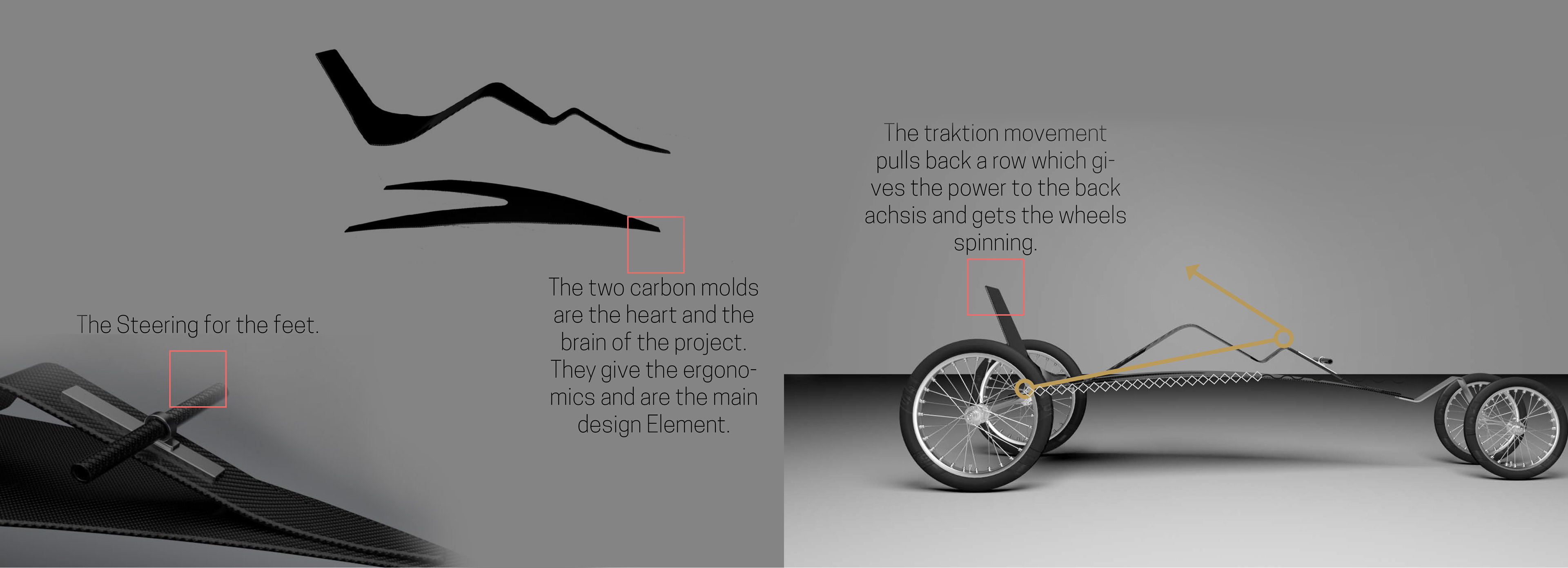 The Steering for the feet.

The two carbon molds are the heart and the brain of the project. They give the ergonomics and are the main design Element.

The traktion movement pulls back a row which gives the power to the back achsis and gets the wheels spinning.